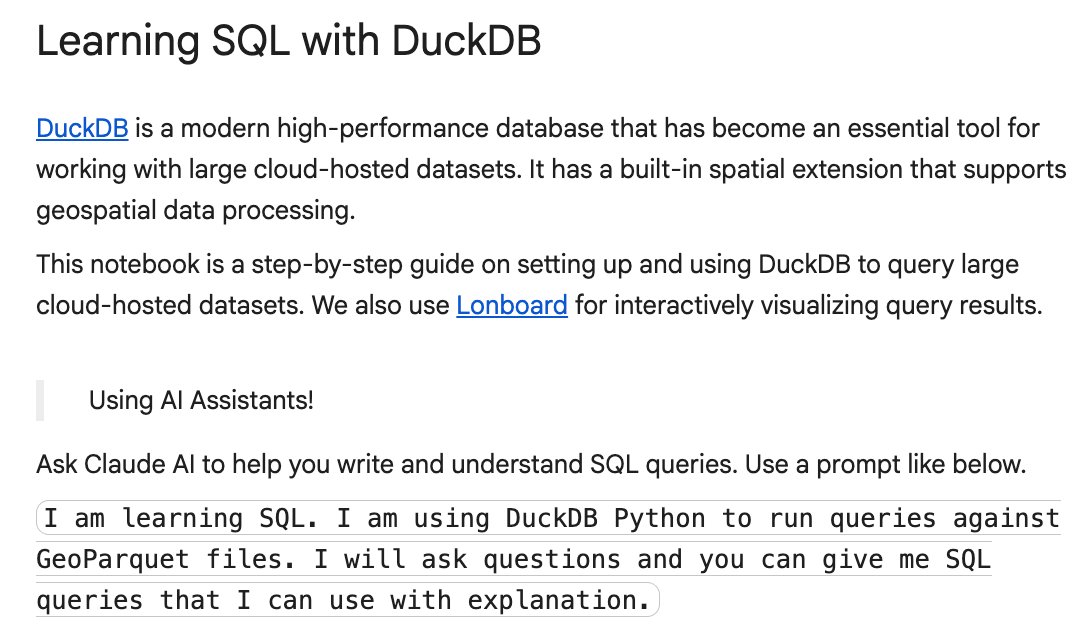 Learning SQL with DuckDB

DuckDB is a modern high-performance database that has become an essential tool for working with large cloud-hosted datasets. It has a built-in spatial extension that supports geospatial data processing.

This notebook is a step-by-step guide on setting up and using DuckDB to query large cloud-hosted datasets. We also use Lonboard for interactively visualizing query results.

Using AI Assistants!

Ask Claude AI to help you write and understand SQL queries. Use a prompt like below.

I am learning SQL. I am using DuckDB Python to run queries against GeoParquet files. I will ask questions and you can give me SQL queries that I can use with explanation.